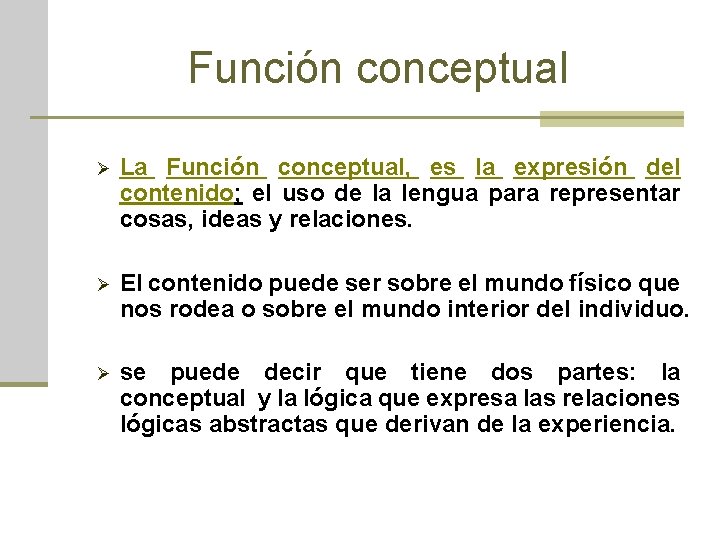 Función conceptual

➢ La Función conceptual, es la expresión del contenido; el uso de la lengua para representar cosas, ideas y relaciones.

➢ El contenido puede ser sobre el mundo físico que nos rodea o sobre el mundo interior del individuo.

➢ se puede decir que tiene dos partes: la conceptual y la lógica que expresa las relaciones lógicas abstractas que derivan de la experiencia.